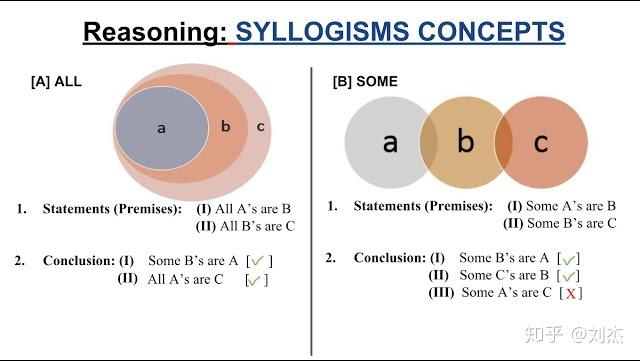 Reasoning: SYLLOGISMS CONCEPTS

[A] ALL

a b c

1. Statements (Premises): (I) All A's are B
(II) All B's are C

2. Conclusion: (I) Some B's are A [✓]
(II) All A's are C [✓]

[B] SOME

a b c

1. Statements (Premises): (I) Some A's are B
(II) Some B's are C

2. Conclusion: (I) Some B's are A [✓]
(II) Some C's are B [✓]
(III) Some A's are C [X]

知乎 @刘杰